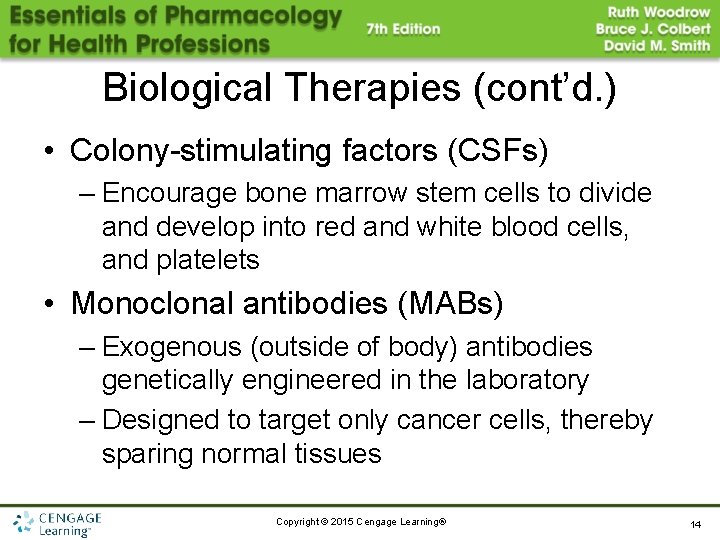 Essentials of Pharmacology for Health Professions

7th Edition

Ruth Woodrow
Bruce J. Colbert
David M. Smith

Biological Therapies (cont'd.)

• Colony-stimulating factors (CSFs)
– Encourage bone marrow stem cells to divide and develop into red and white blood cells, and platelets
• Monoclonal antibodies (MABs)
– Exogenous (outside of body) antibodies genetically engineered in the laboratory
– Designed to target only cancer cells, thereby sparing normal tissues

CENGAGE Learning™

Copyright © 2015 Cengage Learning®

14